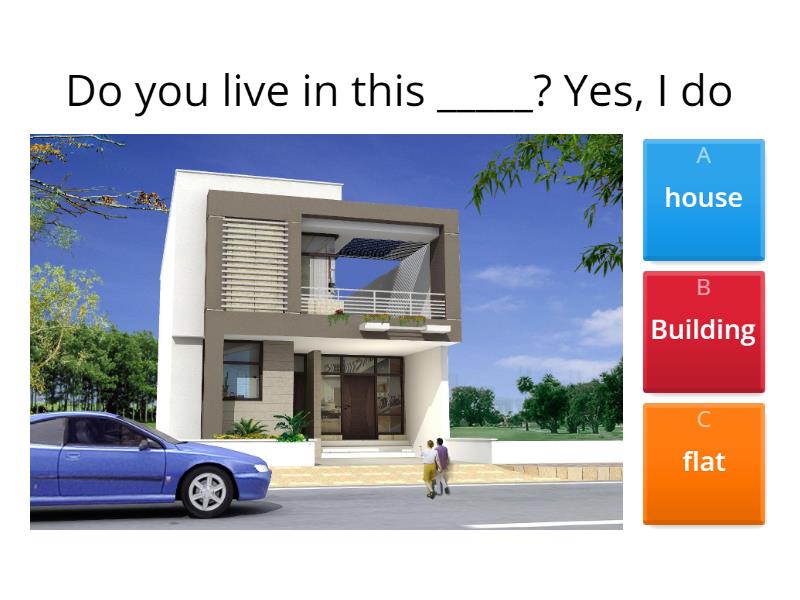 Do you live in this _____? Yes, I do

A
house

B
Building

C
flat